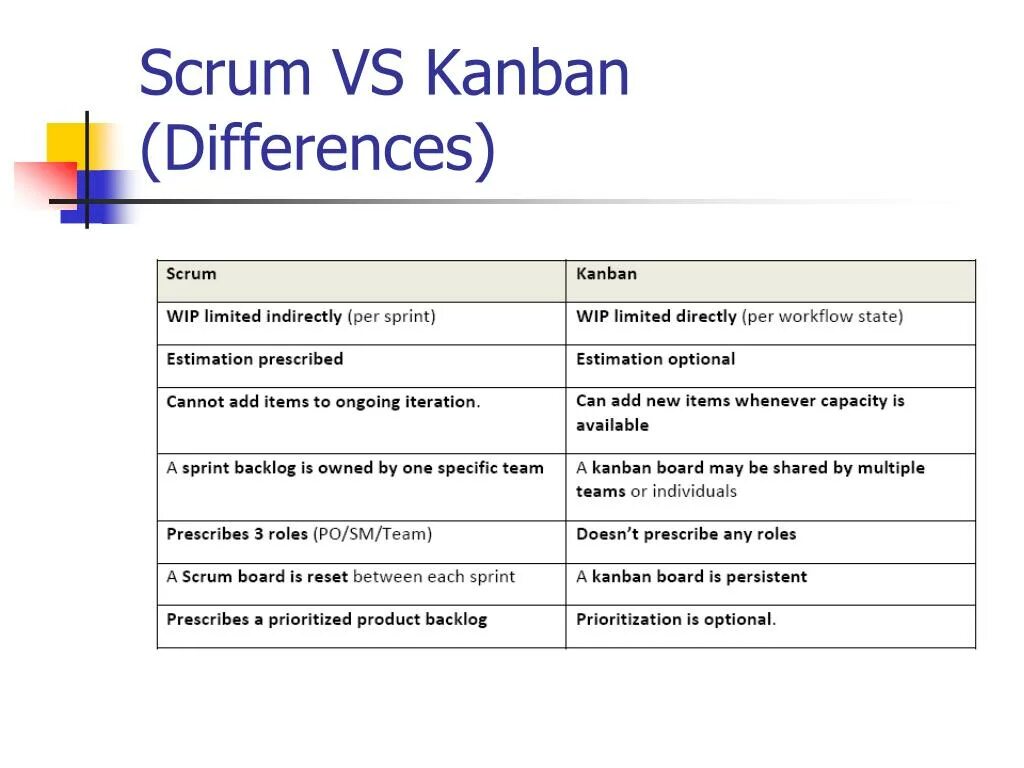 Scrum VS Kanban (Differences)

| Scrum | Kanban |
|---|---|
| WIP limited indirectly (per sprint) | WIP limited directly (per workflow state) |
| Estimation prescribed | Estimation optional |
| Cannot add items to ongoing iteration. | Can add new items whenever capacity is available |
| A sprint backlog is owned by one specific team | A kanban board may be shared by multiple teams or individuals |
| Prescribes 3 roles (PO/SM/Team) | Doesn't prescribe any roles |
| A Scrum board is reset between each sprint | A kanban board is persistent |
| Prescribes a prioritized product backlog | Prioritization is optional. |